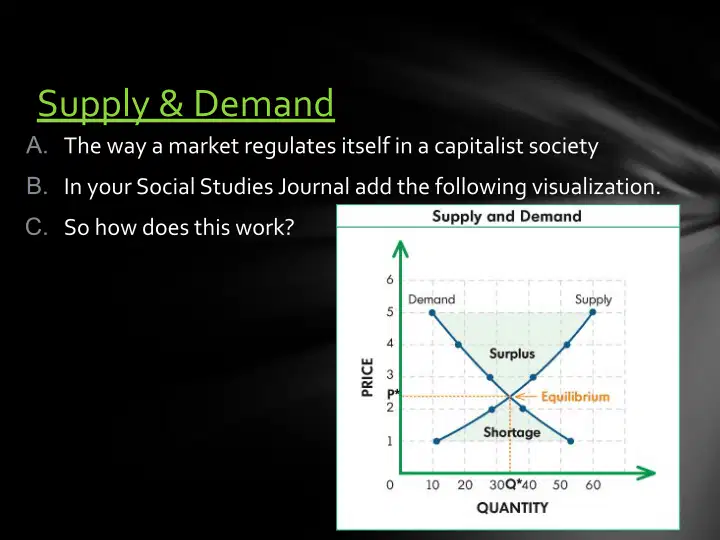 Supply & Demand

A. The way a market regulates itself in a capitalist society

B. In your Social Studies Journal add the following visualization.

C. So how does this work?

Supply and Demand

PRICE

6
5
4
3
P*
2
1
0

Demand

Supply

Surplus

Equilibrium

Shortage

10 20 30 Q* 40 50 60

QUANTITY